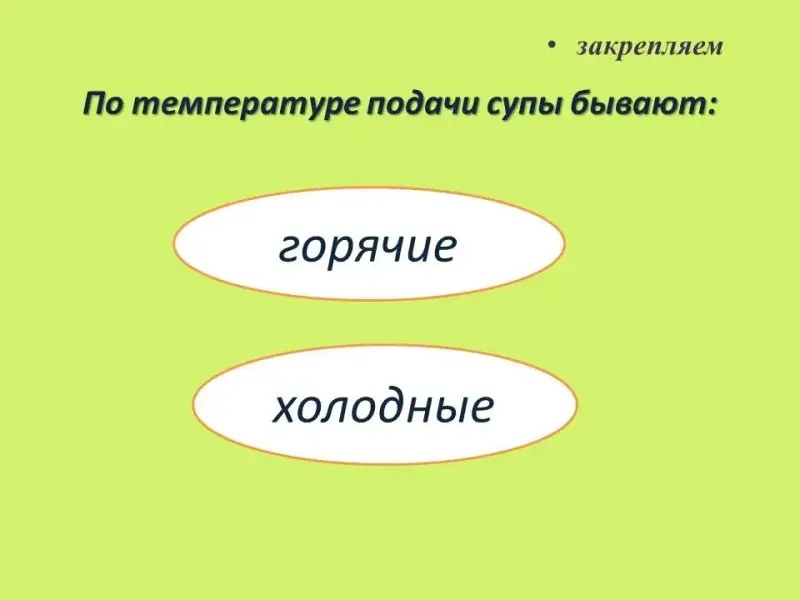 • закрепляем

По температуре подачи супы бывают:

горячие

холодные